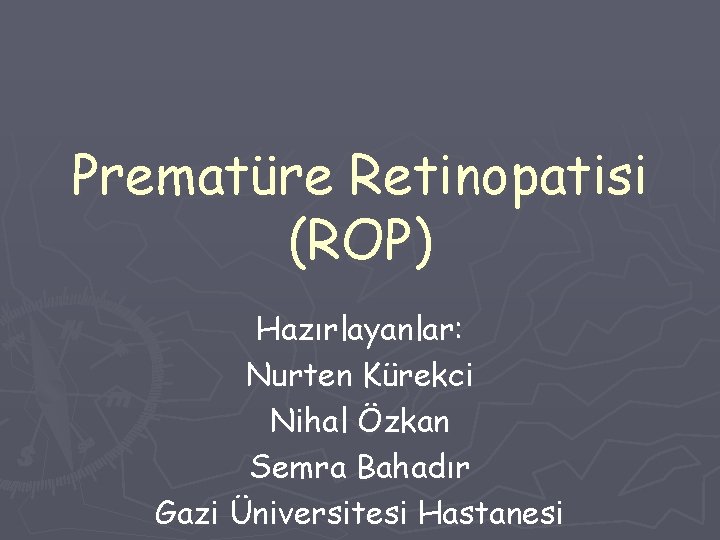 Prematüre Retinopatisi (ROP)

Hazırlayanlar:
Nurten Kürekci
Nihal Özkan
Semra Bahadır
Gazi Üniversitesi Hastanesi